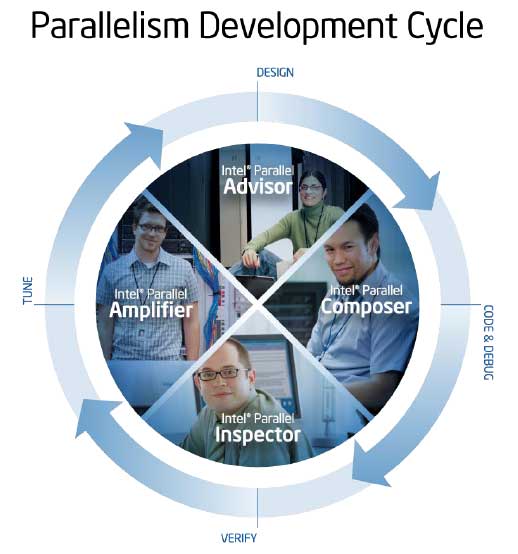 Parallelism Development Cycle

DESIGN

Intel® Parallel
Advisor

Intel® Parallel
Composer

CODE & DEBUG

Intel® Parallel
Inspector

VERIFY

Intel® Parallel
Amplifier

TUNE